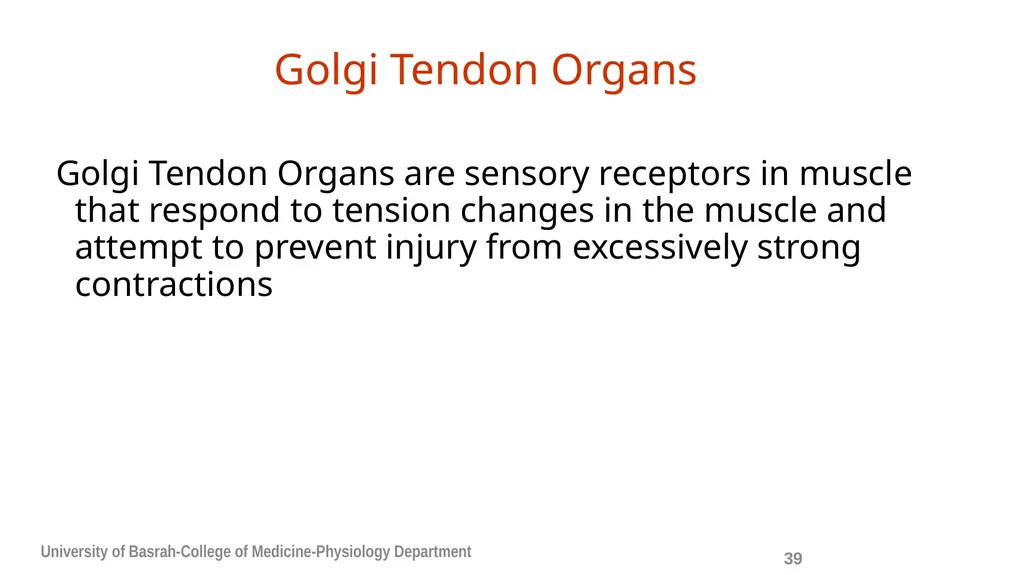 Golgi Tendon Organs

Golgi Tendon Organs are sensory receptors in muscle that respond to tension changes in the muscle and attempt to prevent injury from excessively strong contractions

University of Basrah-College of Medicine-Physiology Department

39